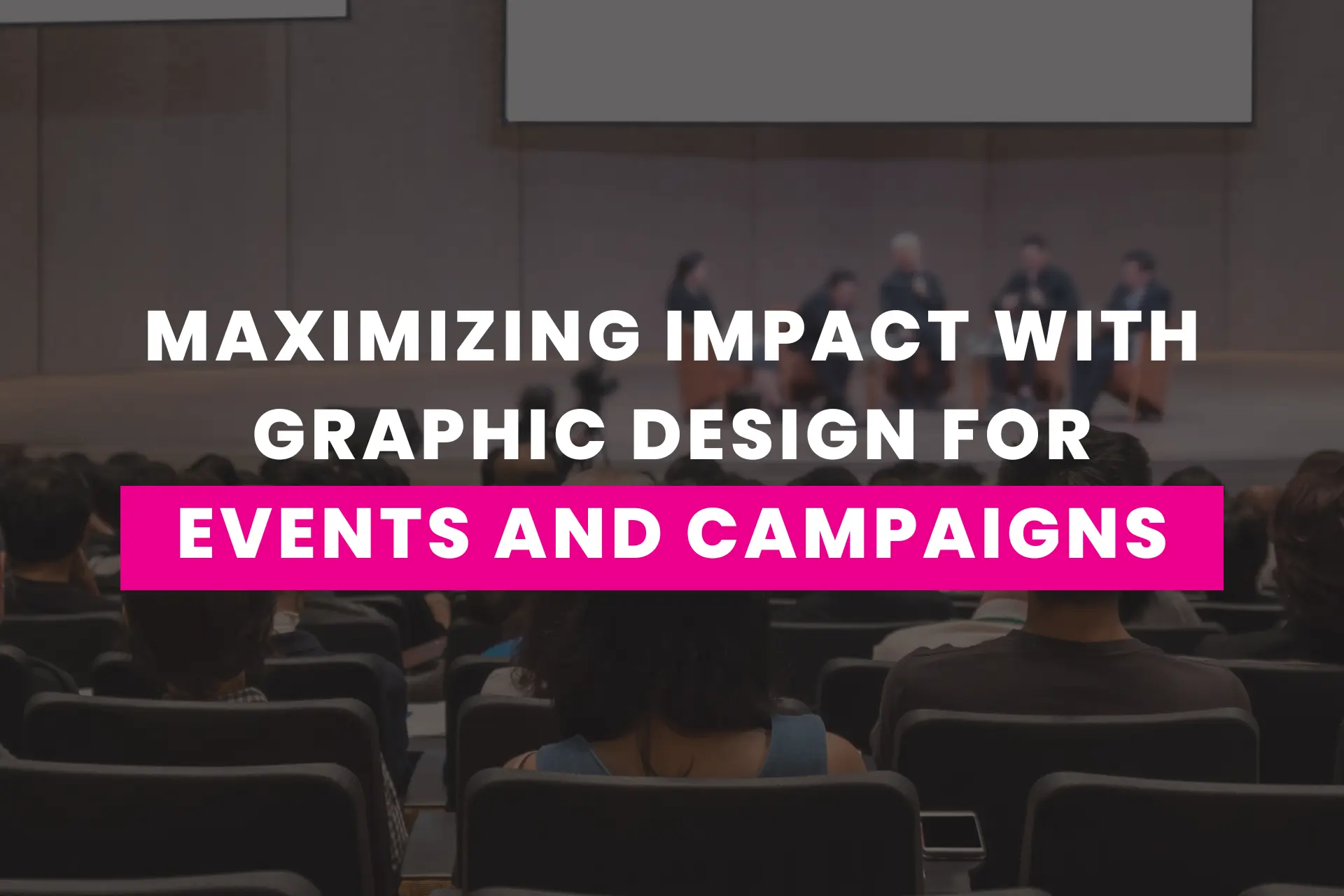 MAXIMIZING IMPACT WITH GRAPHIC DESIGN FOR EVENTS AND CAMPAIGNS